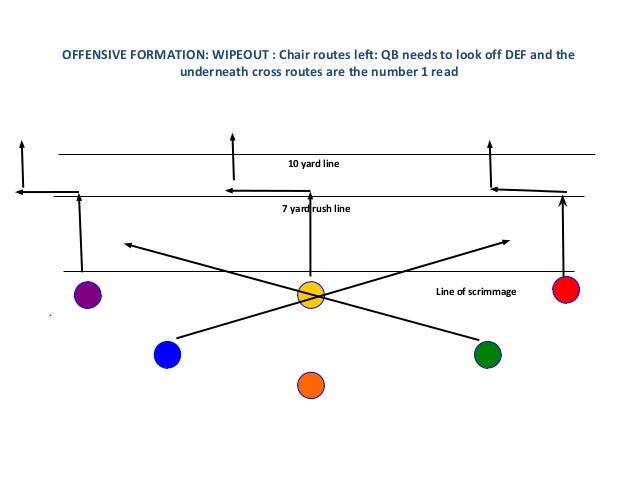 OFFENSIVE FORMATION: WIPEOUT : Chair routes left: QB needs to look off DEF and the underneath cross routes are the number 1 read

10 yard line

7 yard rush line

Line of scrimmage